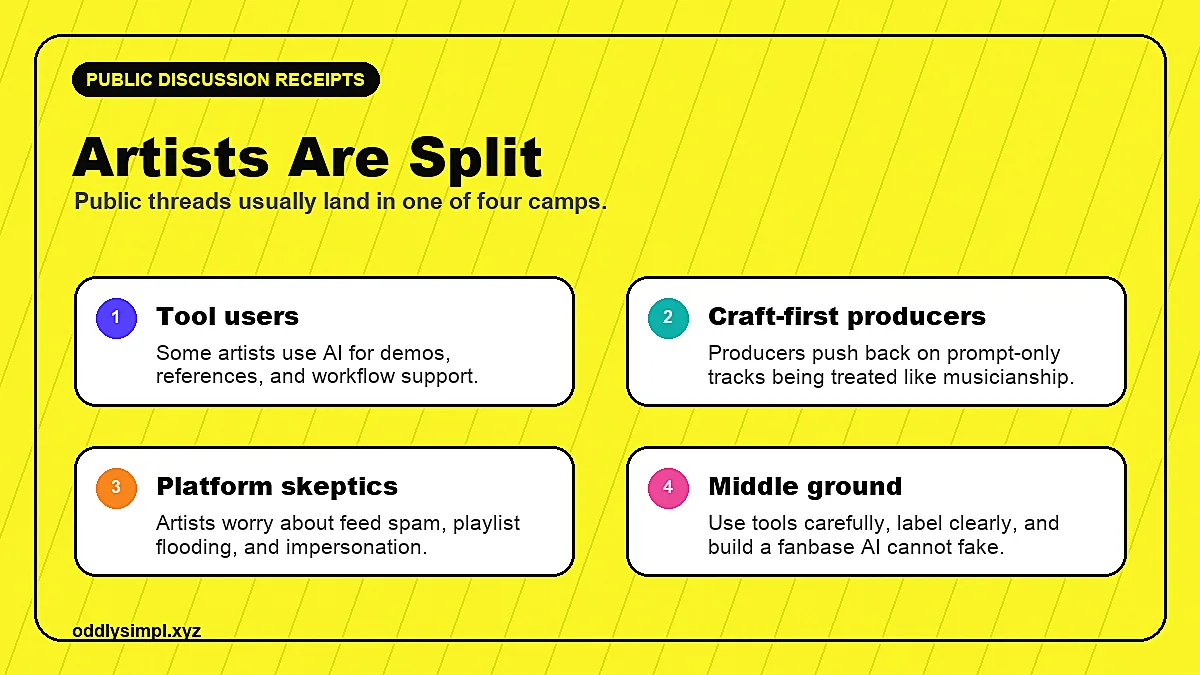 PUBLIC DISCUSSION RECEIPTS

Artists Are Split

Public threads usually land in one of four camps.

1

Tool users

Some artists use AI for demos, references, and workflow support.

2

Craft-first producers

Producers push back on prompt-only tracks being treated like musicianship.

3

Platform skeptics

Artists worry about feed spam, playlist flooding, and impersonation.

4

Middle ground

Use tools carefully, label clearly, and build a fanbase AI cannot fake.

oddlysimpl.xyz